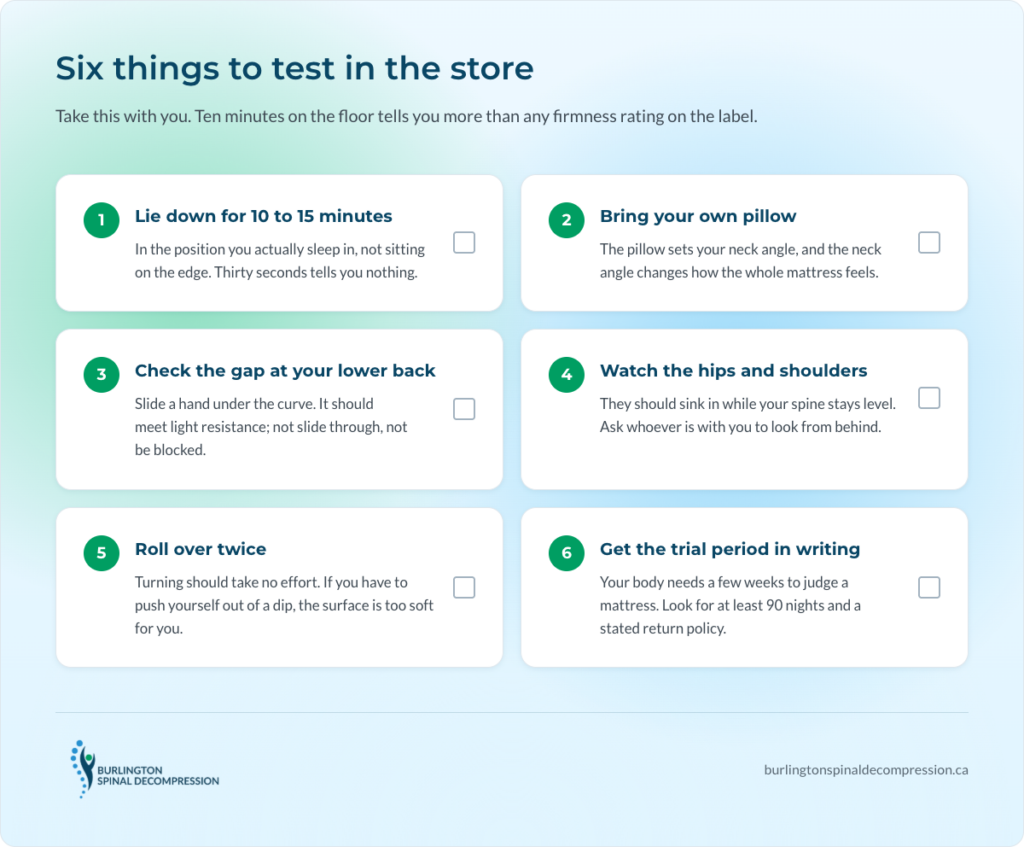 Six things to test in the store

Take this with you. Ten minutes on the floor tells you more than any firmness rating on the label.

1 Lie down for 10 to 15 minutes
In the position you actually sleep in, not sitting on the edge. Thirty seconds tells you nothing.

2 Bring your own pillow
The pillow sets your neck angle, and the neck angle changes how the whole mattress feels.

3 Check the gap at your lower back
Slide a hand under the curve. It should meet light resistance; not slide through, not be blocked.

4 Watch the hips and shoulders
They should sink in while your spine stays level. Ask whoever is with you to look from behind.

5 Roll over twice
Turning should take no effort. If you have to push yourself out of a dip, the surface is too soft for you.

6 Get the trial period in writing
Your body needs a few weeks to judge a mattress. Look for at least 90 nights and a stated return policy.

BURLINGTON SPINAL DECOMPRESSION

burlingtonspinaldecompression.ca